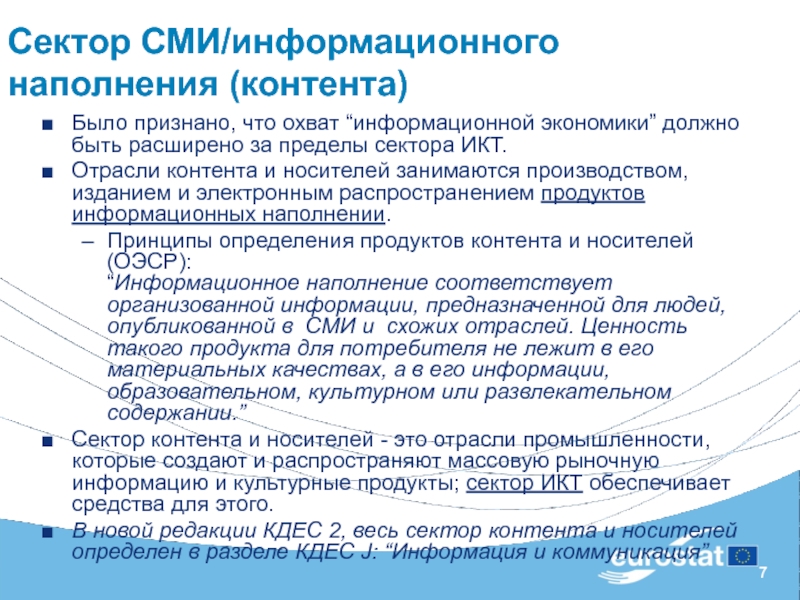 Сектор СМИ/информационного наполнения (контента)

■ Было признано, что охват “информационной экономики” должно быть расширено за пределы сектора ИКТ.

■ Отрасли контента и носителей занимаются производством, изданием и электронным распространением продуктов информационных наполнении.

– Принципы определения продуктов контента и носителей (ОЭСР): “Информационное наполнение соответствует организованной информации, предназначенной для людей, опубликованной в СМИ и схожих отраслей. Ценность такого продукта для потребителя не лежит в его материальных качествах, а в его информации, образовательном, культурном или развлекательном содержании.”

■ Сектор контента и носителей - это отрасли промышленности, которые создают и распространяют массовую рыночную информацию и культурные продукты; сектор ИКТ обеспечивает средства для этого.

■ В новой редакции КДЕС 2, весь сектор контента и носителей определен в разделе КДЕС J: “Информация и коммуникация”

eurostat

7